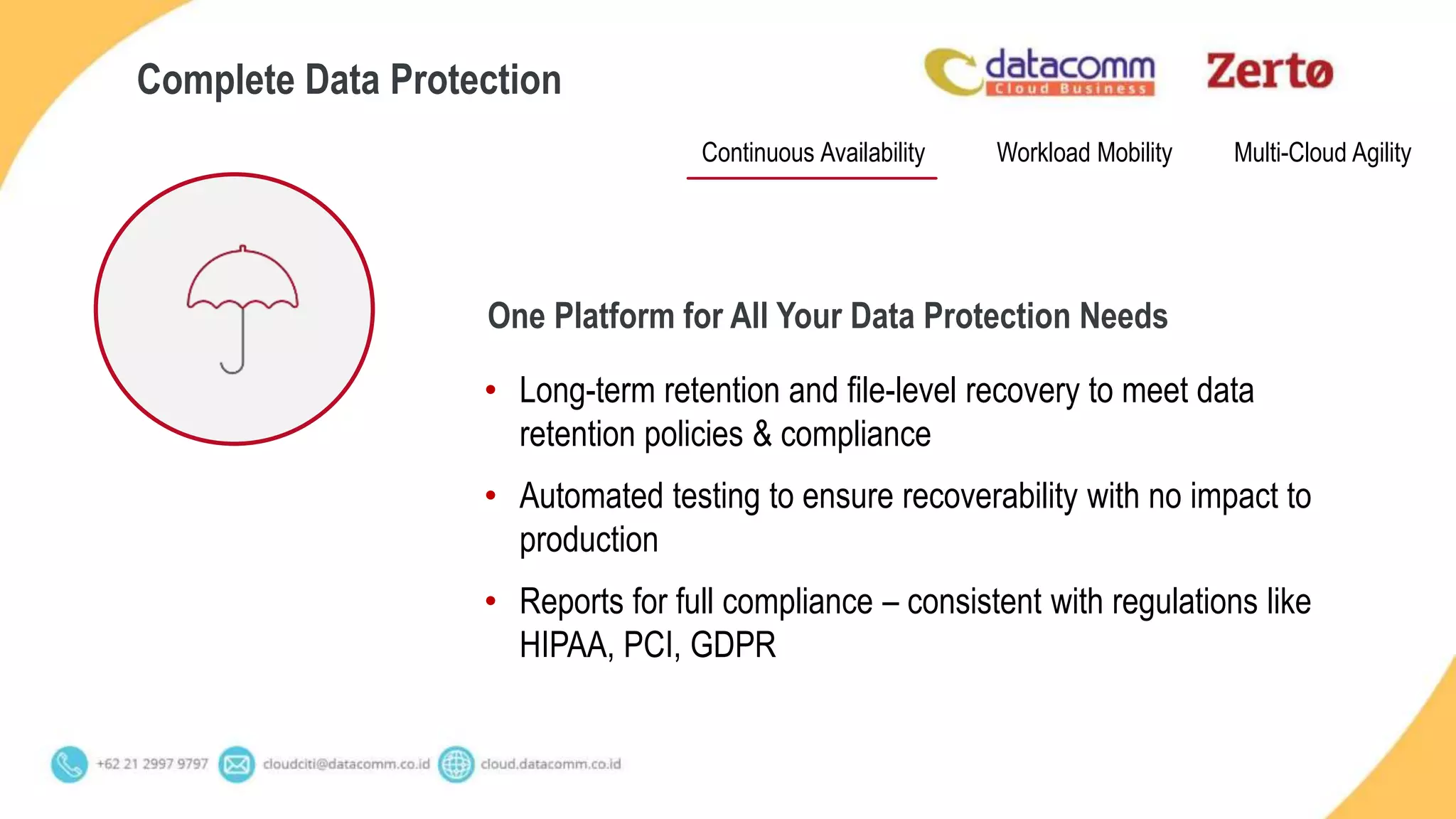 Complete Data Protection

datacomm
Cloud Business

Zertø

Continuous Availability Workload Mobility Multi-Cloud Agility

One Platform for All Your Data Protection Needs

• Long-term retention and file-level recovery to meet data retention policies & compliance

• Automated testing to ensure recoverability with no impact to production

• Reports for full compliance – consistent with regulations like HIPAA, PCI, GDPR

+62 21 2997 9797 cloudciti@datacomm.co.id cloud.datacomm.co.id